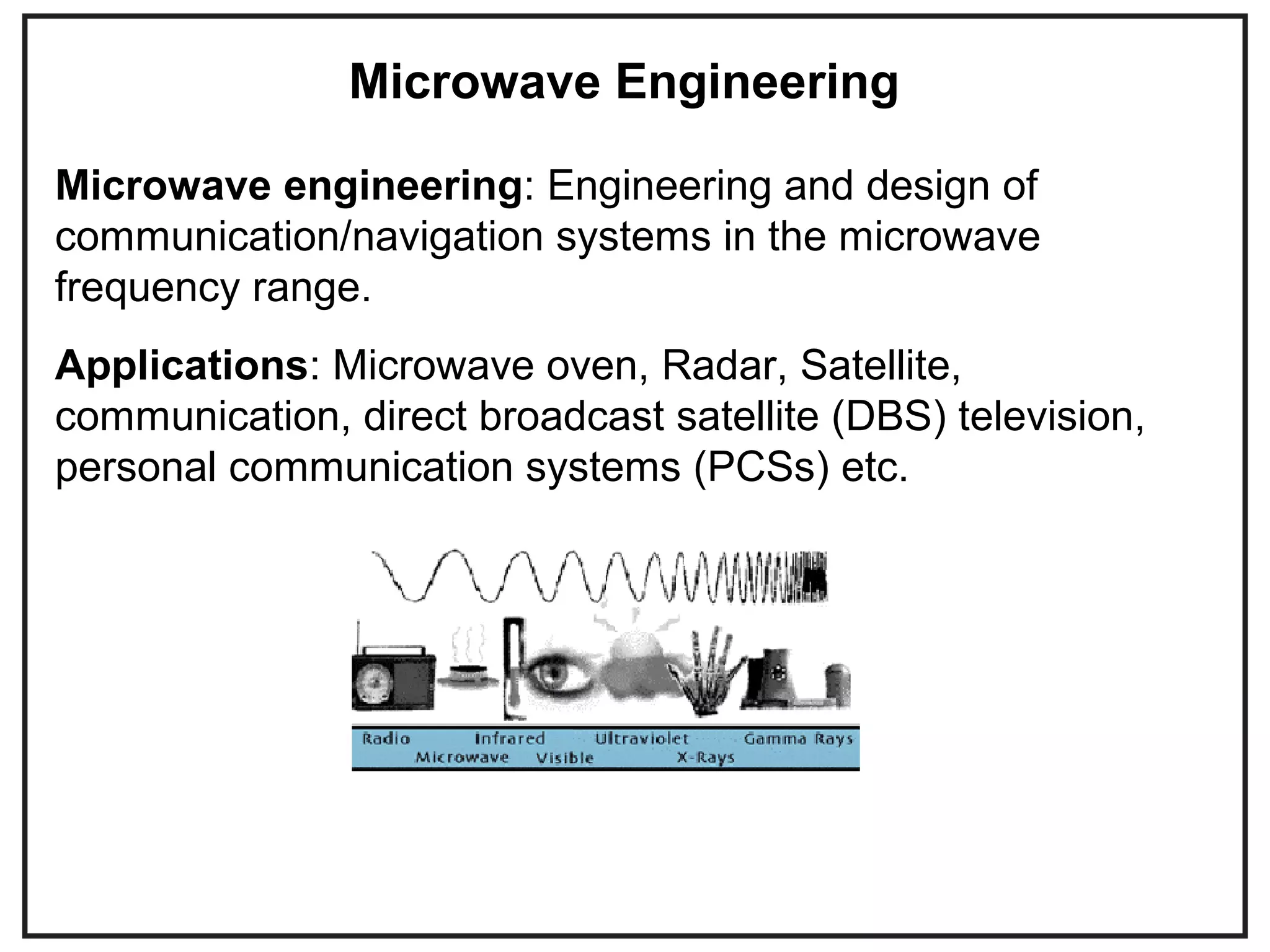 Microwave Engineering

Microwave engineering: Engineering and design of communication/navigation systems in the microwave frequency range.

Applications: Microwave oven, Radar, Satellite, communication, direct broadcast satellite (DBS) television, personal communication systems (PCSs) etc.

Radio Infrared Ultraviolet Gamma Rays
Microwave Visible X-Rays